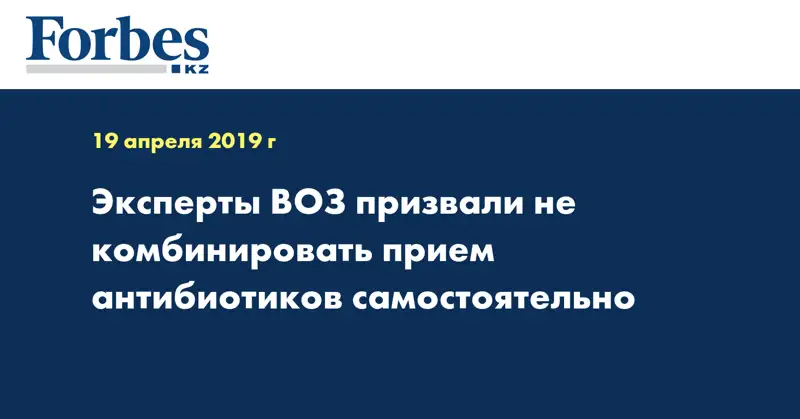 Forbes
KZ

19 апреля 2019 г

Эксперты ВОЗ призвали не комбинировать прием антибиотиков самостоятельно